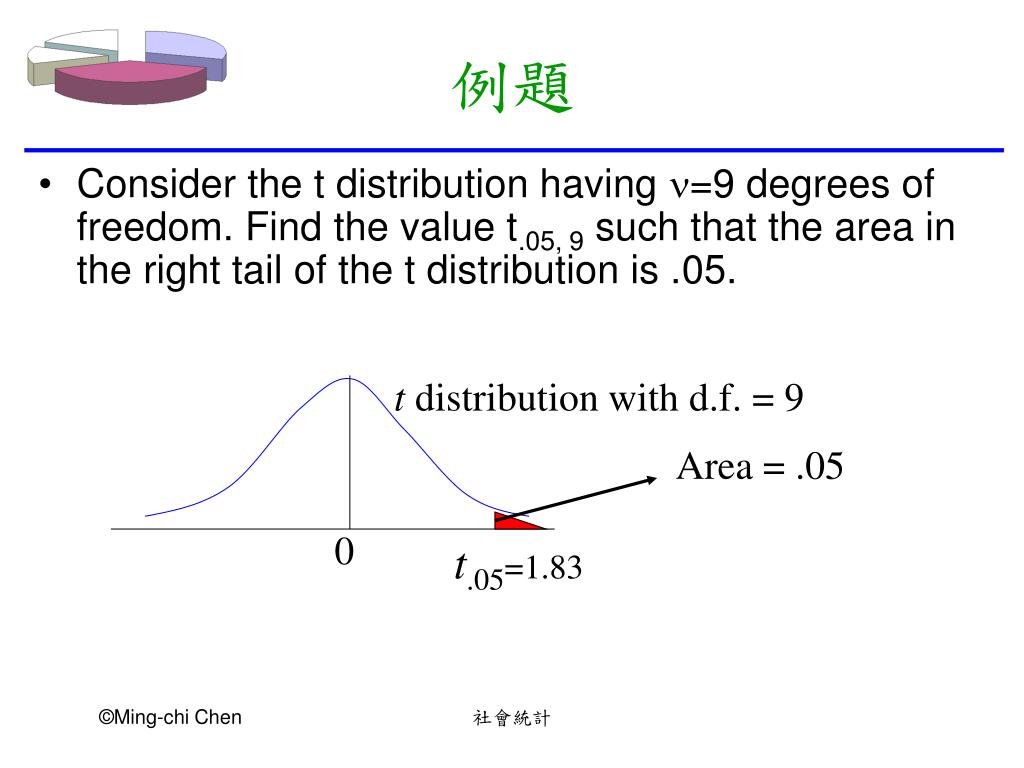 例題

• Consider the t distribution having $\nu$=9 degrees of freedom. Find the value $t_{.05, 9}$ such that the area in the right tail of the t distribution is .05.

$t$ distribution with d.f. = 9

Area = .05

0

$t_{.05}$=1.83

©Ming-chi Chen

社會統計